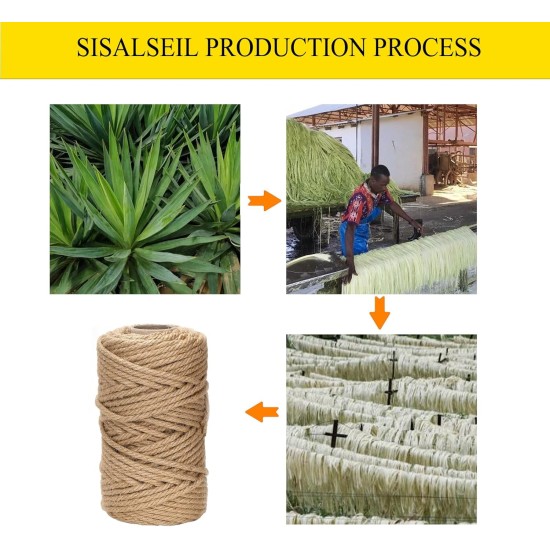 SISALSEIL PRODUCTION PROCESS